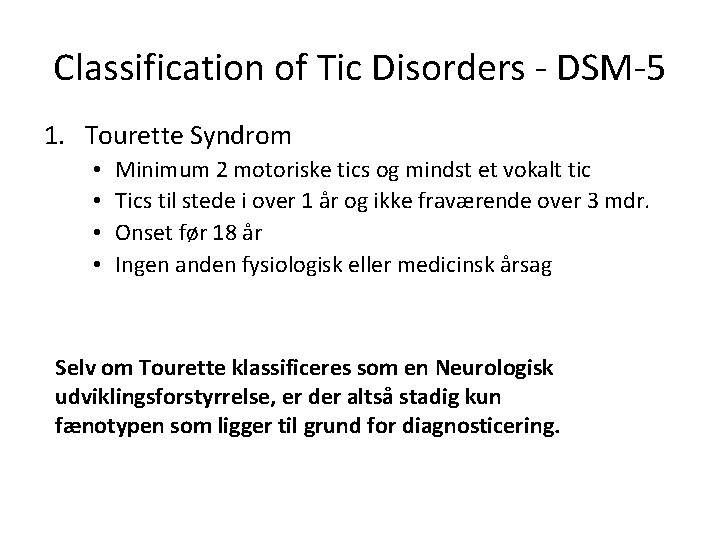 Classification of Tic Disorders - DSM-5

1. Tourette Syndrom
• Minimum 2 motoriske tics og mindst et vokalt tic
• Tics til stede i over 1 år og ikke fraværende over 3 mdr.
• Onset før 18 år
• Ingen anden fysiologisk eller medicinsk årsag

Selv om Tourette klassificeres som en Neurologisk udviklingsforstyrrelse, er der altså stadig kun fænotypen som ligger til grund for diagnosticering.